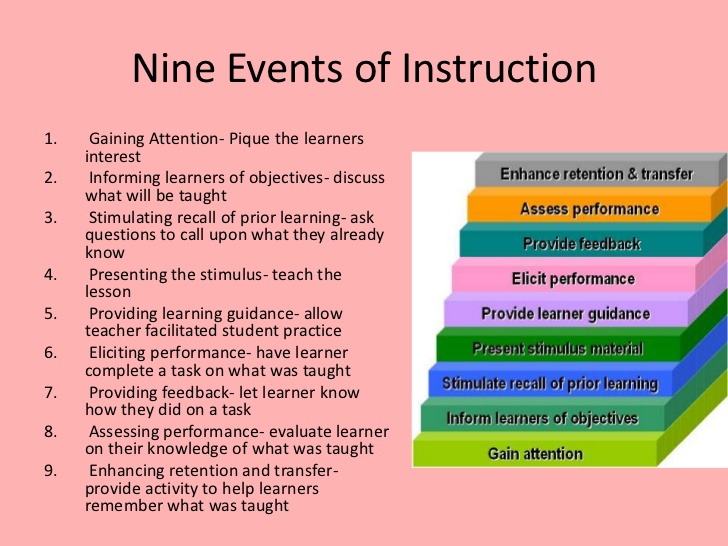 Nine Events of Instruction

1. Gaining Attention- Pique the learners interest
2. Informing learners of objectives- discuss what will be taught
3. Stimulating recall of prior learning- ask questions to call upon what they already know
4. Presenting the stimulus- teach the lesson
5. Providing learning guidance- allow teacher facilitated student practice
6. Eliciting performance- have learner complete a task on what was taught
7. Providing feedback- let learner know how they did on a task
8. Assessing performance- evaluate learner on their knowledge of what was taught
9. Enhancing retention and transfer- provide activity to help learners remember what was taught

Enhance retention & transfer
Assess performance
Provide feedback
Elicit performance
Provide learner guidance
Present stimulus material
Stimulate recall of prior learning
Inform learners of objectives
Gain attention